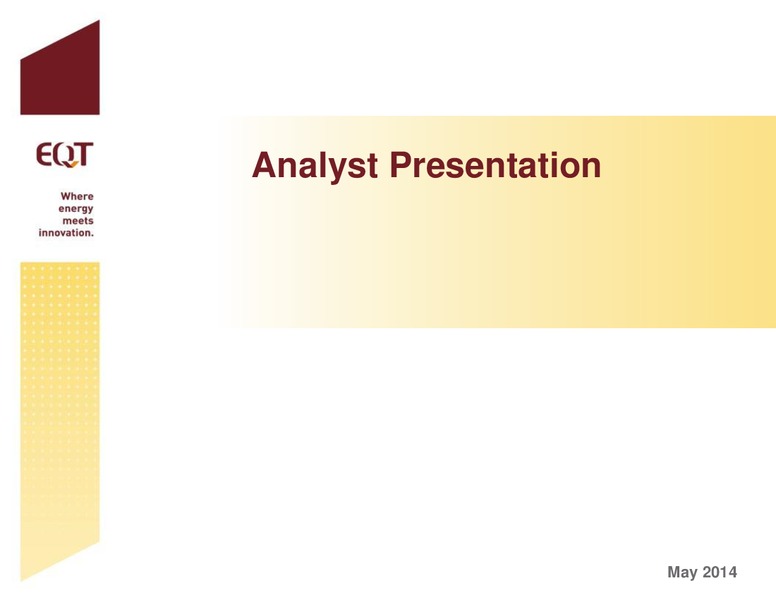 EQT

Where energy meets innovation.

Analyst Presentation

May 2014